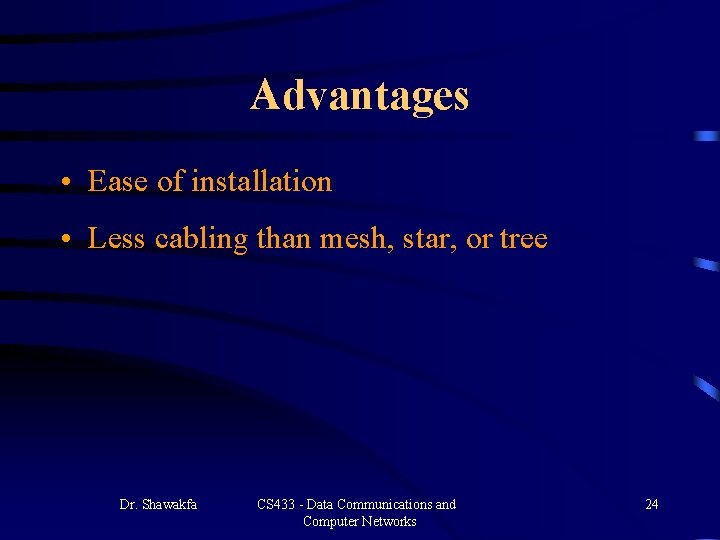 Advantages

• Ease of installation

• Less cabling than mesh, star, or tree

Dr. Shawakfa

CS433 - Data Communications and Computer Networks

24